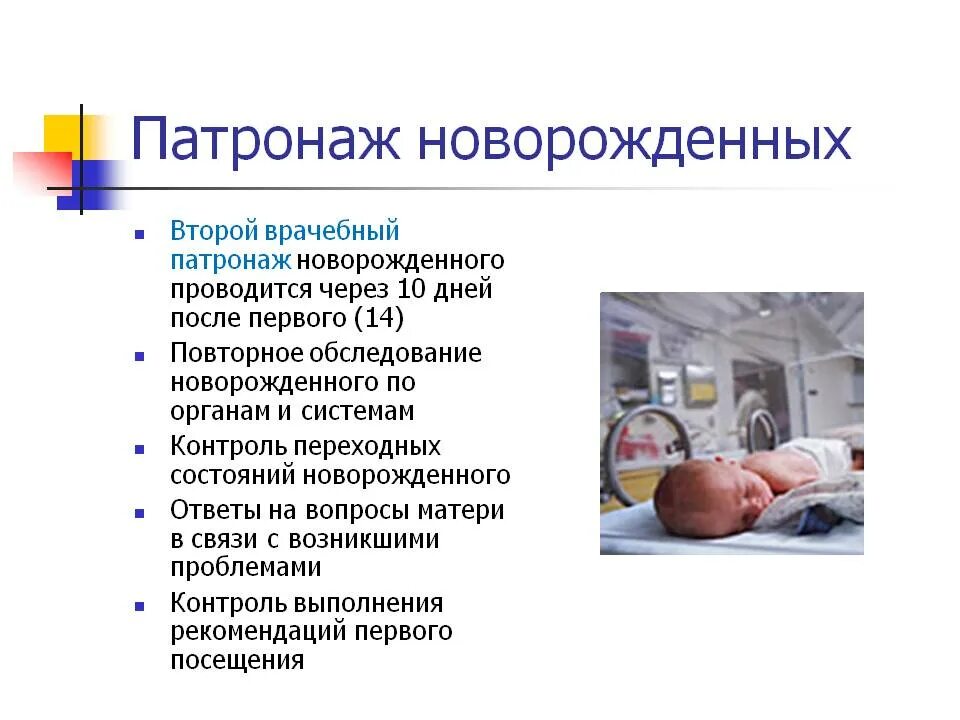 Патронаж новорожденных

- Второй врачебный патронаж новорожденного проводится через 10 дней после первого (14)
- Повторное обследование новорожденного по органам и системам
- Контроль переходных состояний новорожденного
- Ответы на вопросы матери в связи с возникшими проблемами
- Контроль выполнения рекомендаций первого посещения